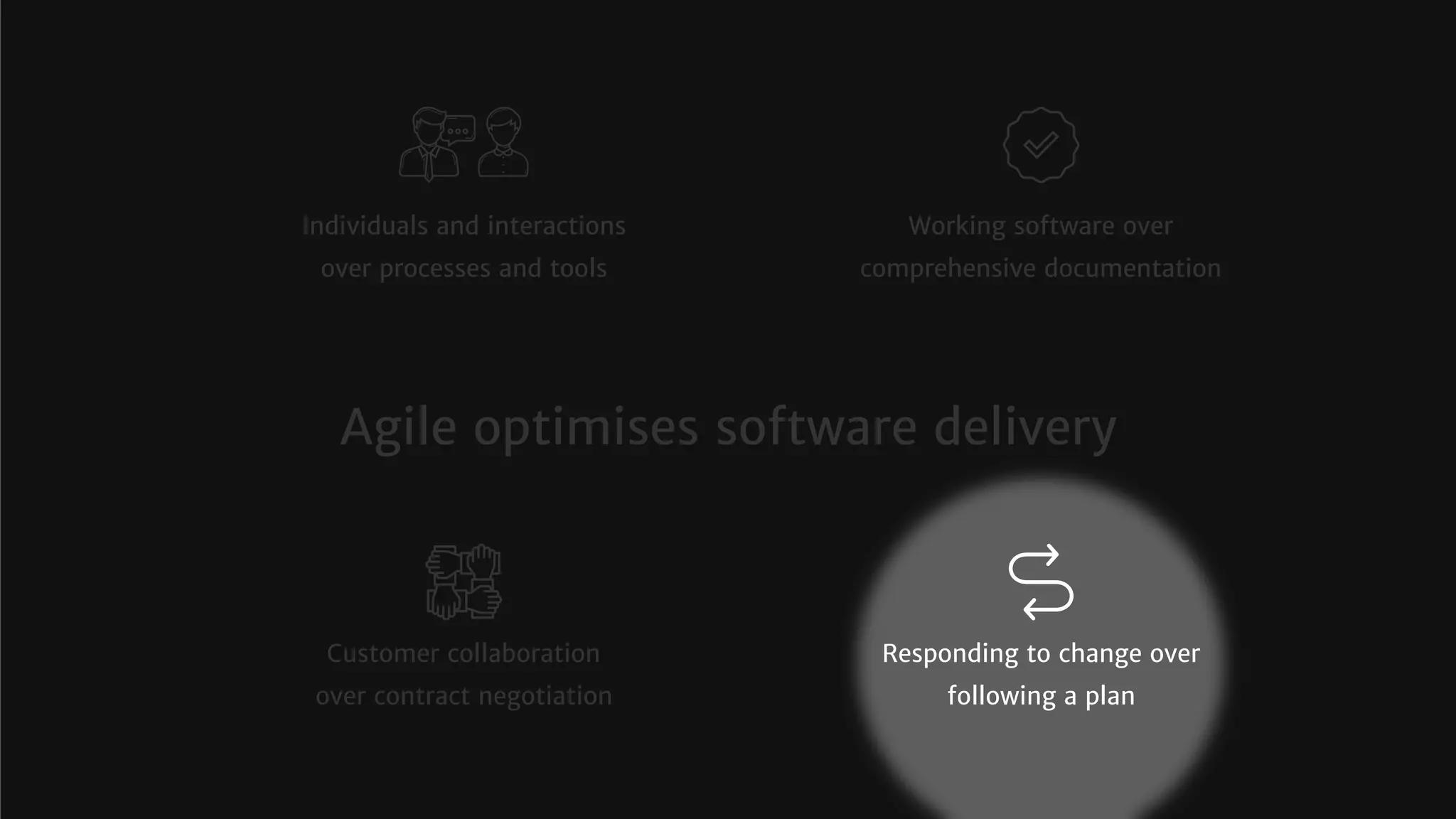 Individuals and interactions over processes and tools

Working software over comprehensive documentation

Agile optimises software delivery

Customer collaboration over contract negotiation

Responding to change over following a plan